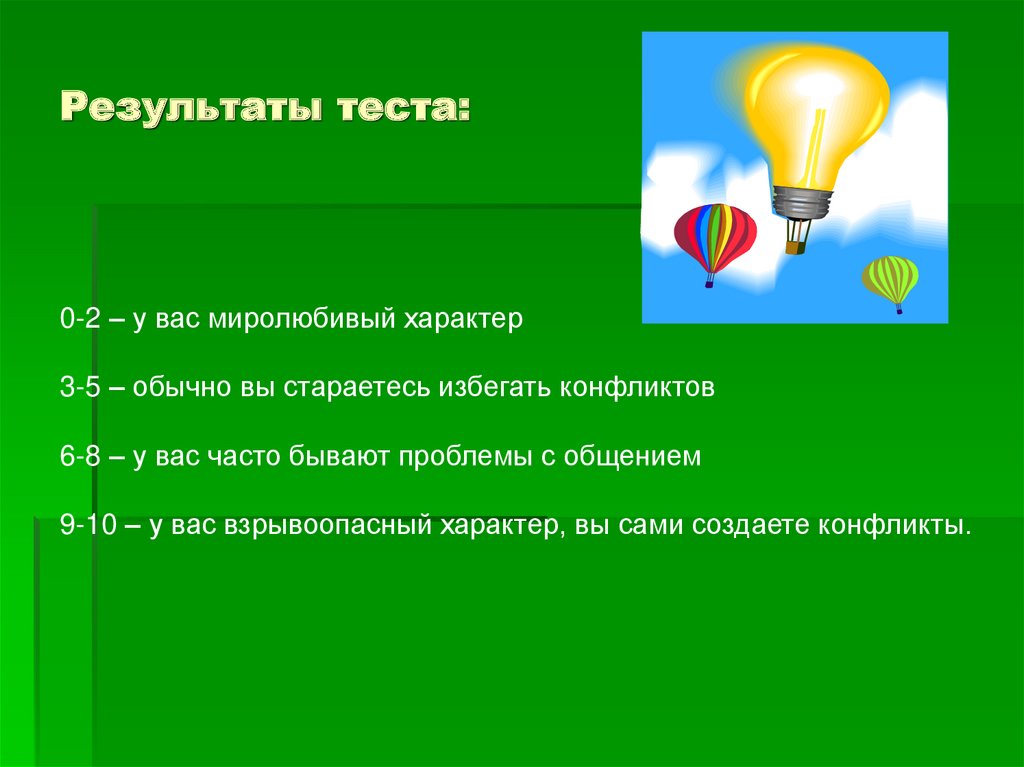 Результаты теста:

0-2 – у вас миролюбивый характер

3-5 – обычно вы стараетесь избегать конфликтов

6-8 – у вас часто бывают проблемы с общением

9-10 – у вас взрывоопасный характер, вы сами создаете конфликты.